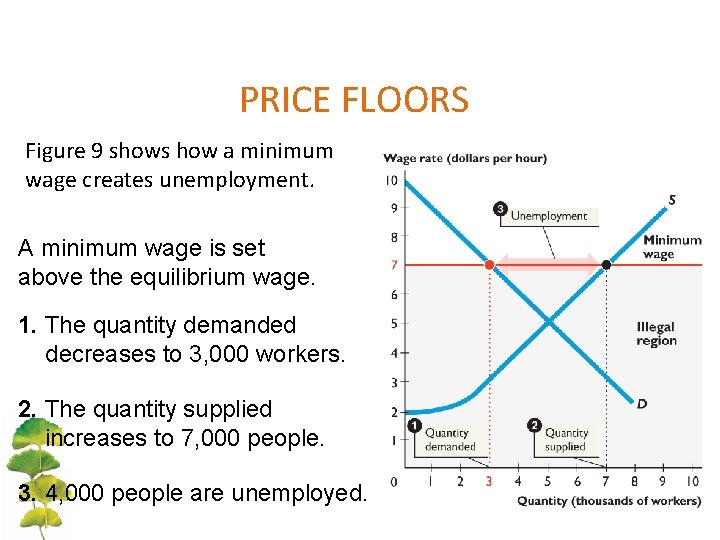 PRICE FLOORS

Figure 9 shows how a minimum wage creates unemployment.

A minimum wage is set above the equilibrium wage.

1. The quantity demanded decreases to 3,000 workers.

2. The quantity supplied increases to 7,000 people.

3. 4,000 people are unemployed.

Wage rate (dollars per hour)

10
9
8
7
6
5
4
3
2
1
0

3 Unemployment

S

Minimum wage

Illegal region

D

1 Quantity demanded

2 Quantity supplied

1 2 3 4 5 6 7 8 9 10

Quantity (thousands of workers)